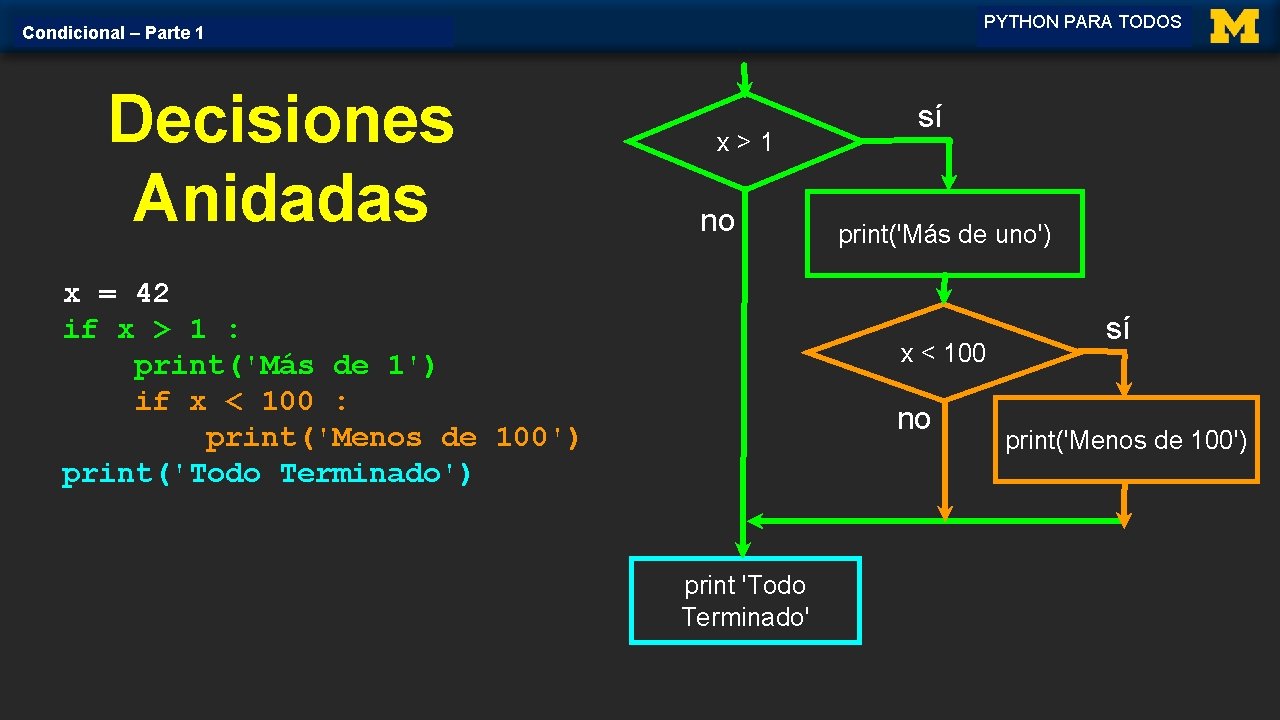 Condicional – Parte 1

PYTHON PARA TODOS

M

Decisiones Anidadas

x = 42
if x > 1 :
    print('Más de 1')
    if x < 100 :
        print('Menos de 100')
print('Todo Terminado')

x > 1

sí

no

print('Más de uno')

x < 100

sí

no

print('Menos de 100')

print 'Todo Terminado'